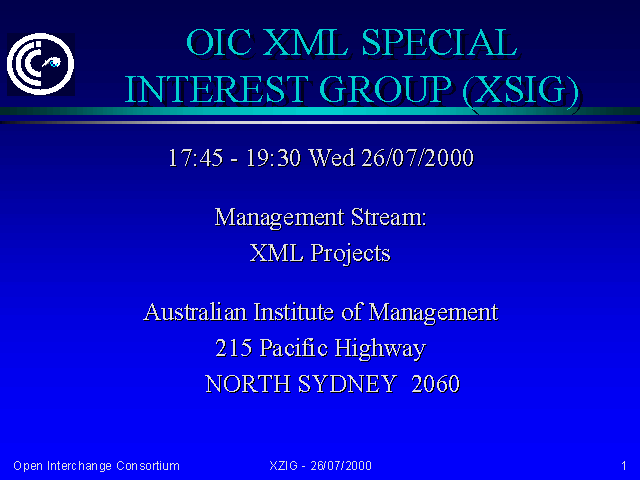 OIC XML SPECIAL INTEREST GROUP (XSIG)

17:45 - 19:30 Wed 26/07/2000

Management Stream:
XML Projects

Australian Institute of Management
215 Pacific Highway
NORTH SYDNEY 2060

Open Interchange Consortium

XZIG - 26/07/2000

1